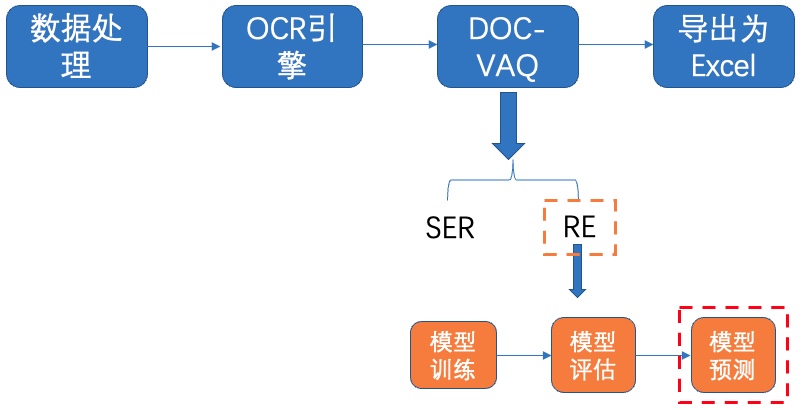 数据处理

OCR引擎

DOC-VAQ

导出为Excel

SER

RE

模型训练

模型评估

模型预测